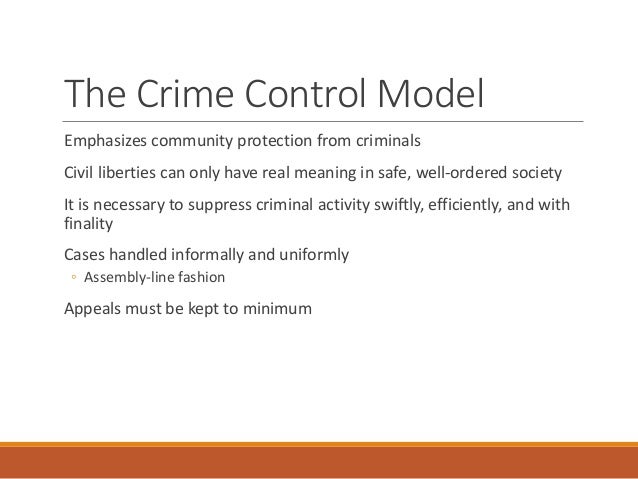 The Crime Control Model

Emphasizes community protection from criminals

Civil liberties can only have real meaning in safe, well-ordered society

It is necessary to suppress criminal activity swiftly, efficiently, and with finality

Cases handled informally and uniformly

◦ Assembly-line fashion

Appeals must be kept to minimum